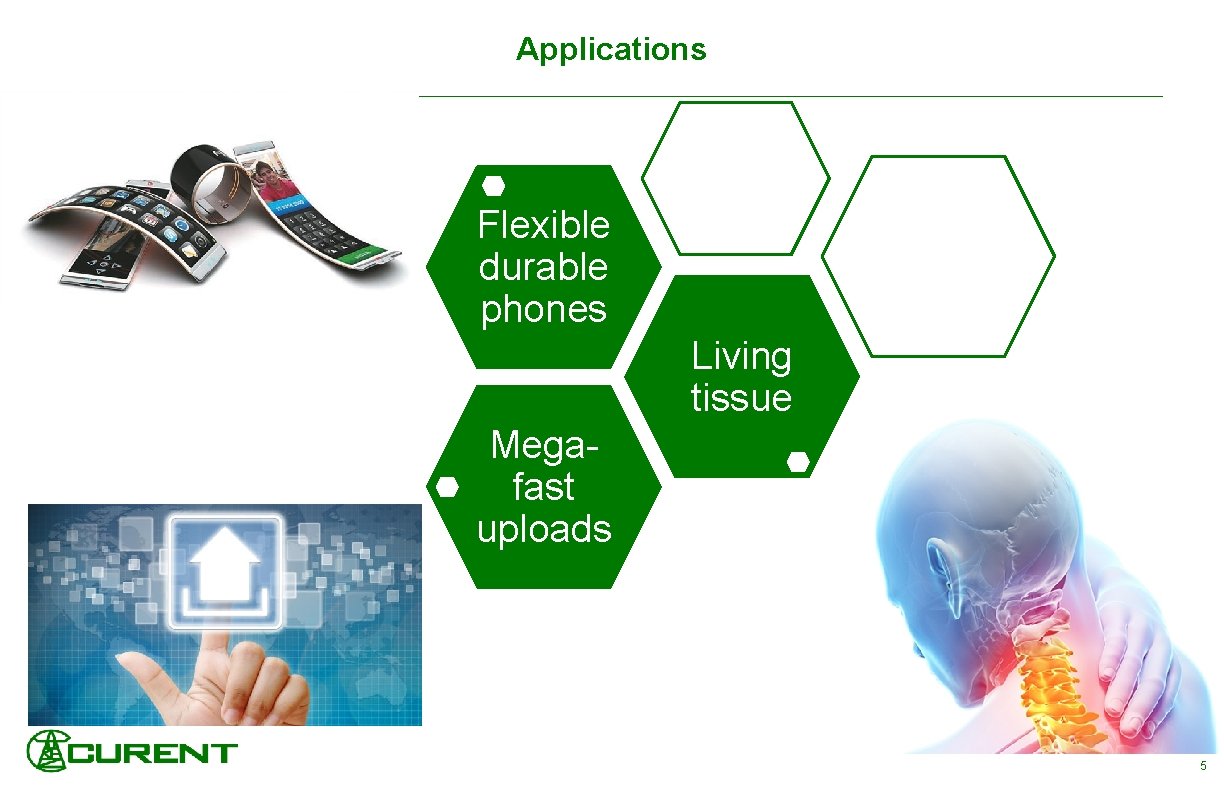 Applications

Flexible durable phones

Living tissue

Mega-fast uploads

CURENT

5